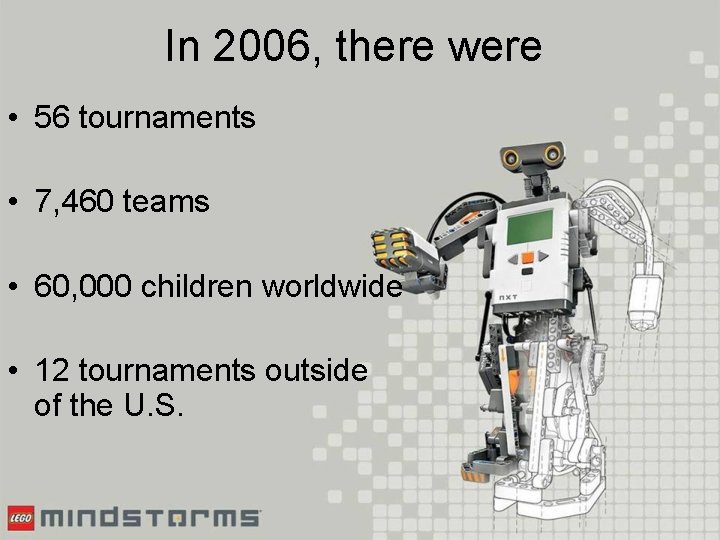 In 2006, there were

• 56 tournaments

• 7,460 teams

• 60,000 children worldwide

• 12 tournaments outside of the U.S.

NXT

LEGO MINDSTORMS